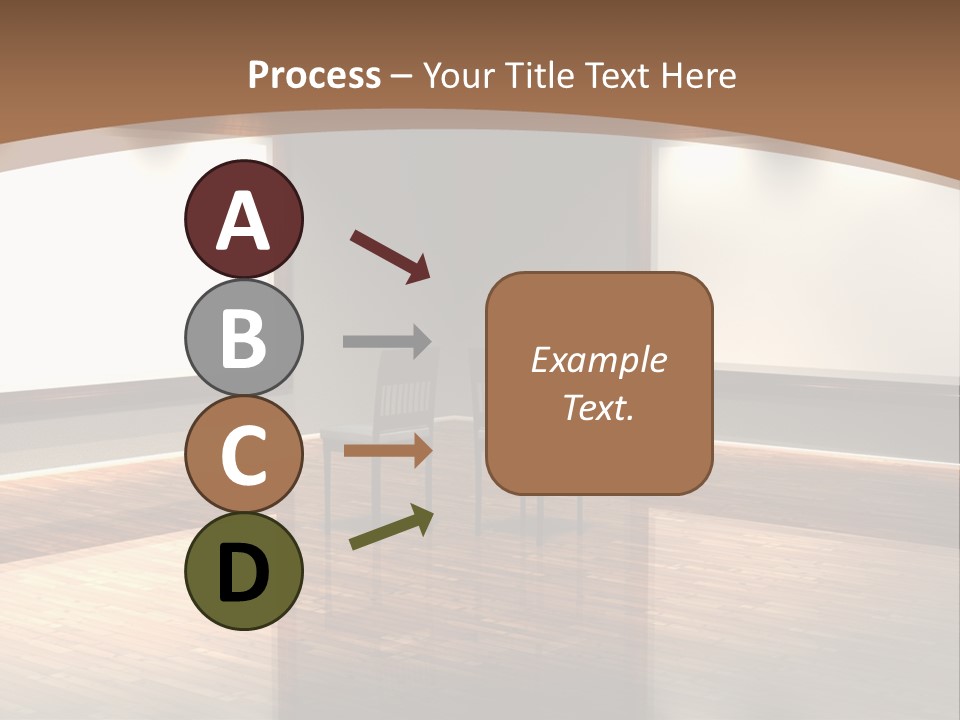 Process – Your Title Text Here

A

B

C

D

Example Text.